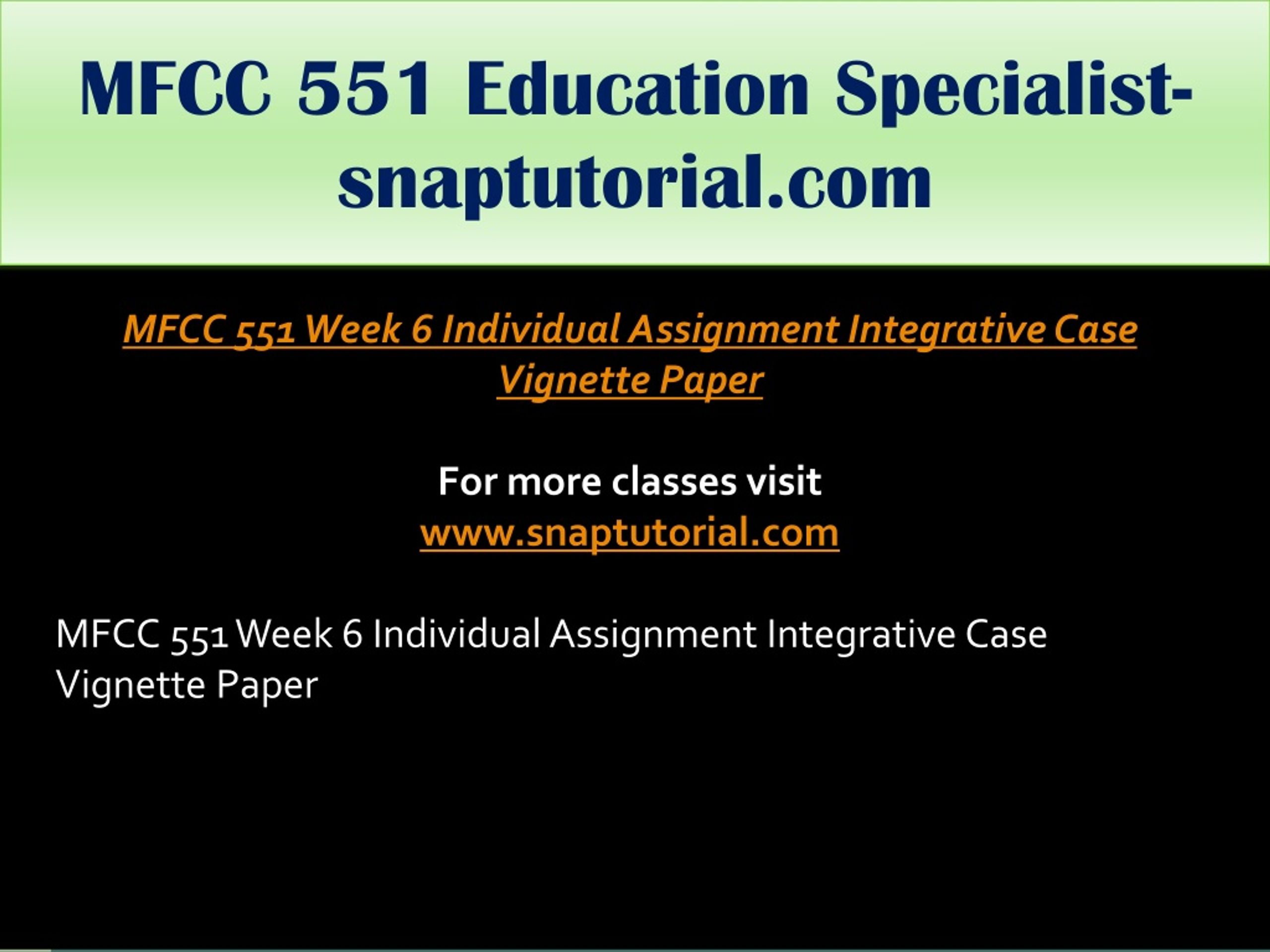 MFCC 551 Education Specialist-snaptutorial.com

MFCC 551 Week 6 Individual Assignment Integrative Case Vignette Paper

For more classes visit
www.snaptutorial.com

MFCC 551 Week 6 Individual Assignment Integrative Case Vignette Paper